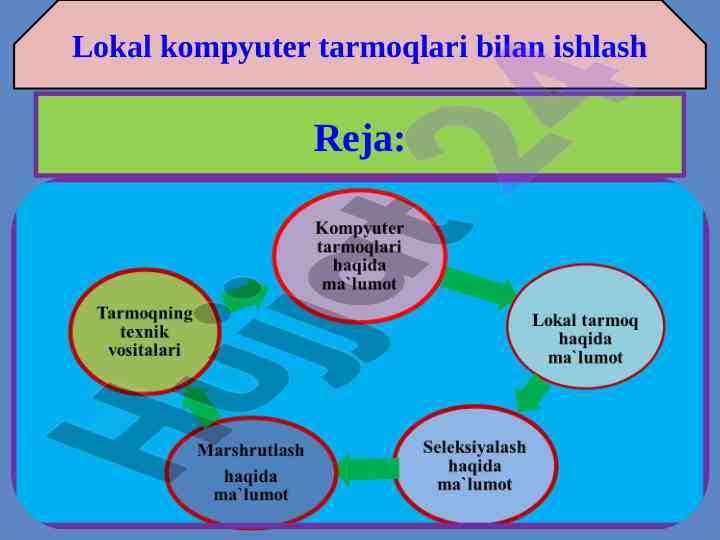 Lokal kompyuter tarmoqlari bilan ishlash

Reja:

Kompyuter tarmoqlari haqida ma`lumot

Lokal tarmoq haqida ma`lumot

Seleksiyalash haqida ma`lumot

Marshrutlash haqida ma`lumot

Tarmoqning texnik vositalari

Hujjat24